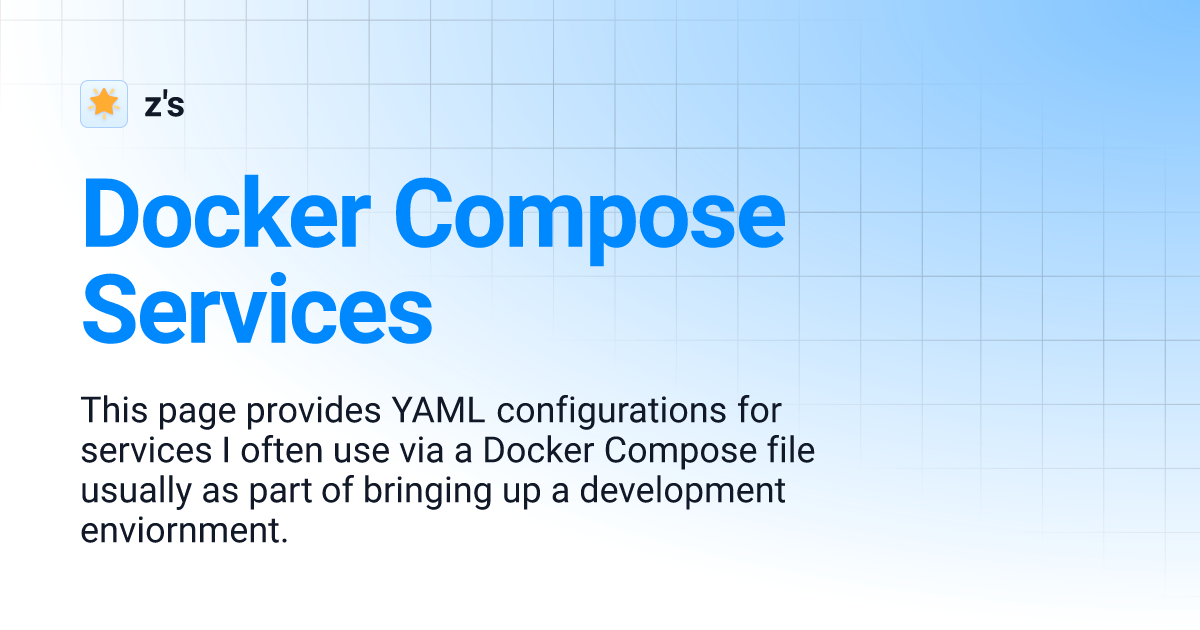 z's

Docker Compose Services

This page provides YAML configurations for services I often use via a Docker Compose file usually as part of bringing up a development enviornment.